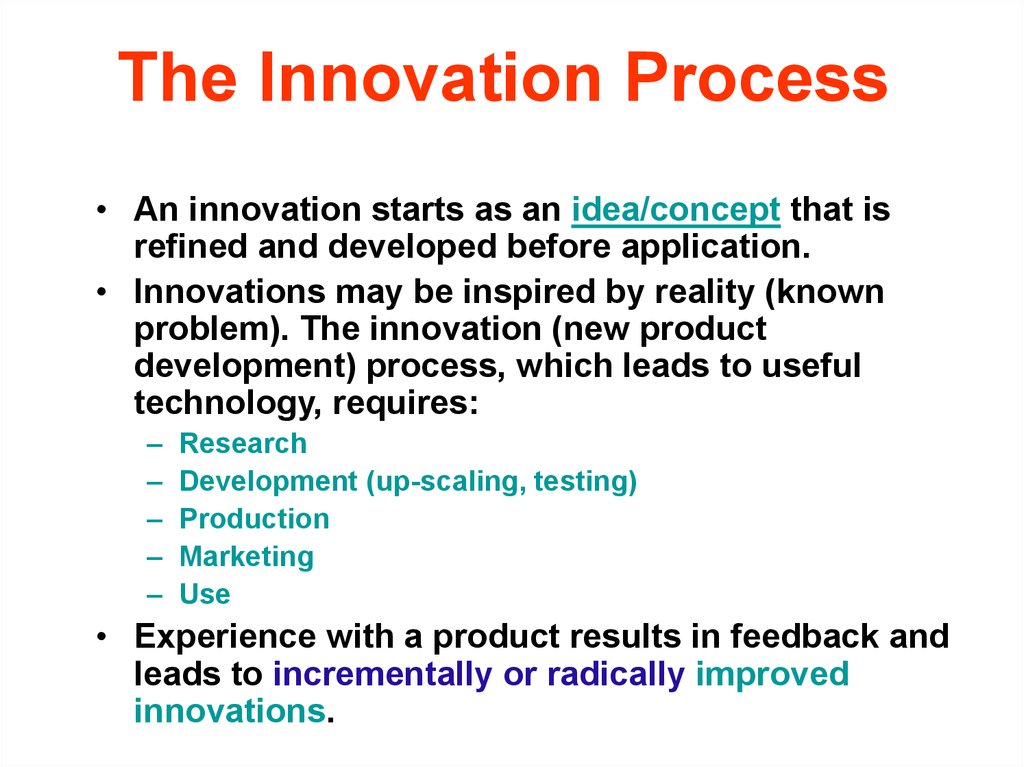 The Innovation Process

• An innovation starts as an idea/concept that is refined and developed before application.
• Innovations may be inspired by reality (known problem). The innovation (new product development) process, which leads to useful technology, requires:
– Research
– Development (up-scaling, testing)
– Production
– Marketing
– Use
• Experience with a product results in feedback and leads to incrementally or radically improved innovations.